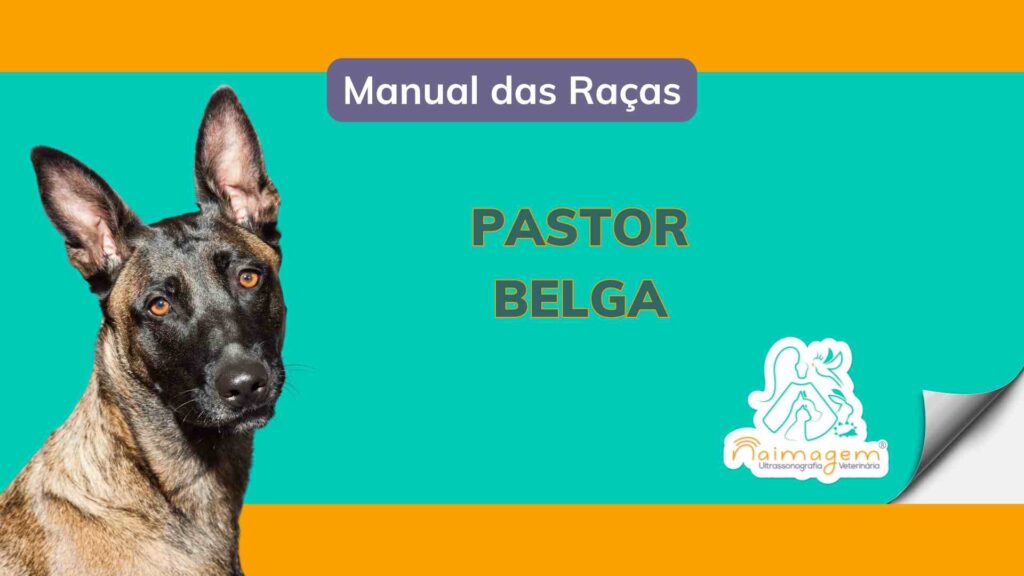 Manual das Raças

PASTOR
BELGA

naimagem®
Ultrassonografia Veterinária